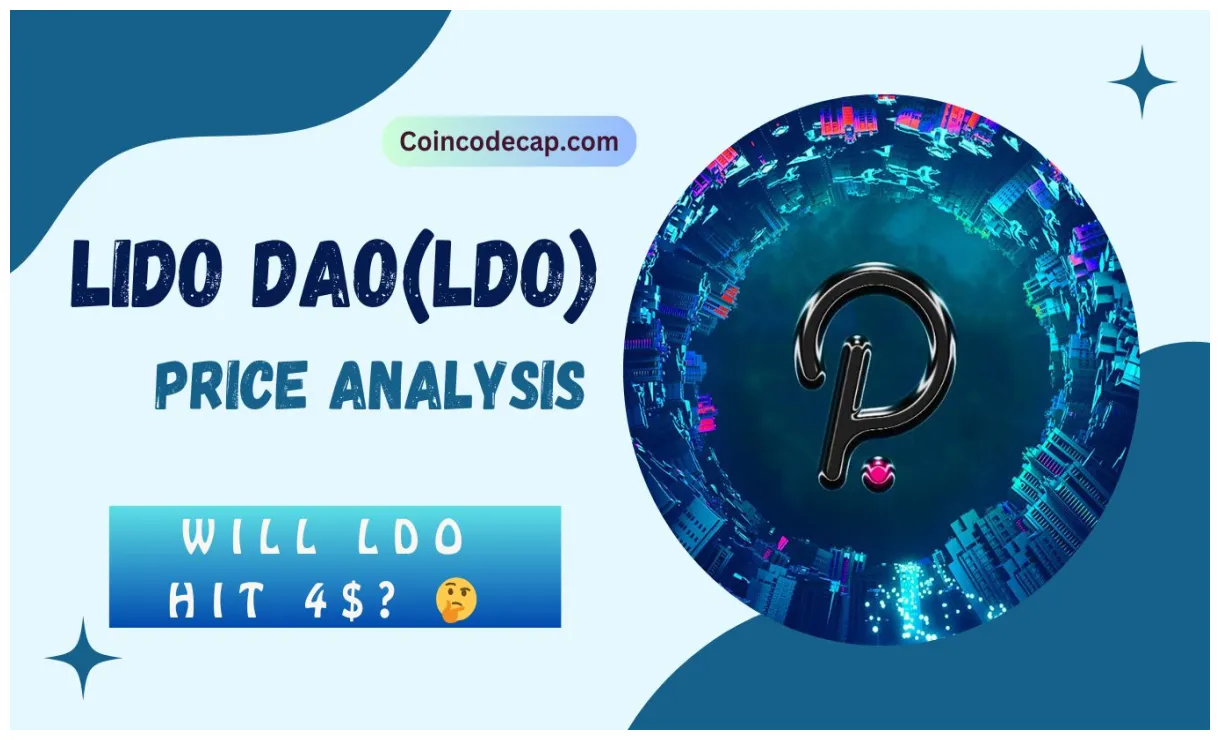 Coincodecap.com

LIDO DAO(LDO)

PRICE ANALYSIS

WILL LDO HIT 4$? 🤔